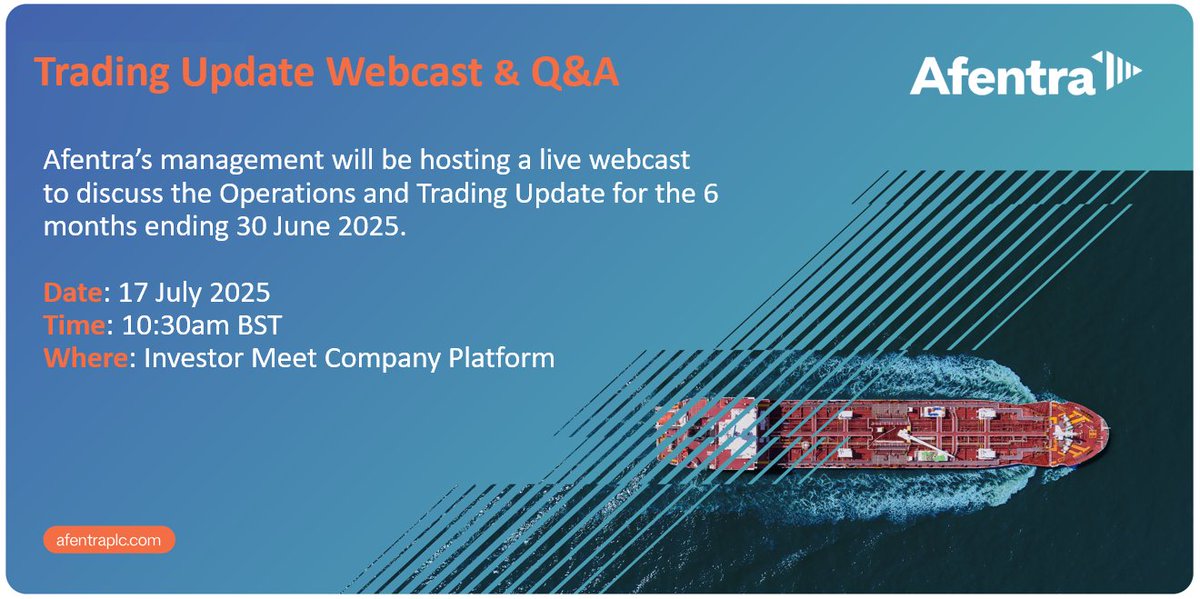 Trading Update Webcast & Q&A

Afentra

Afentra's management will be hosting a live webcast to discuss the Operations and Trading Update for the 6 months ending 30 June 2025.

Date: 17 July 2025
Time: 10:30am BST
Where: Investor Meet Company Platform

afentraplc.com